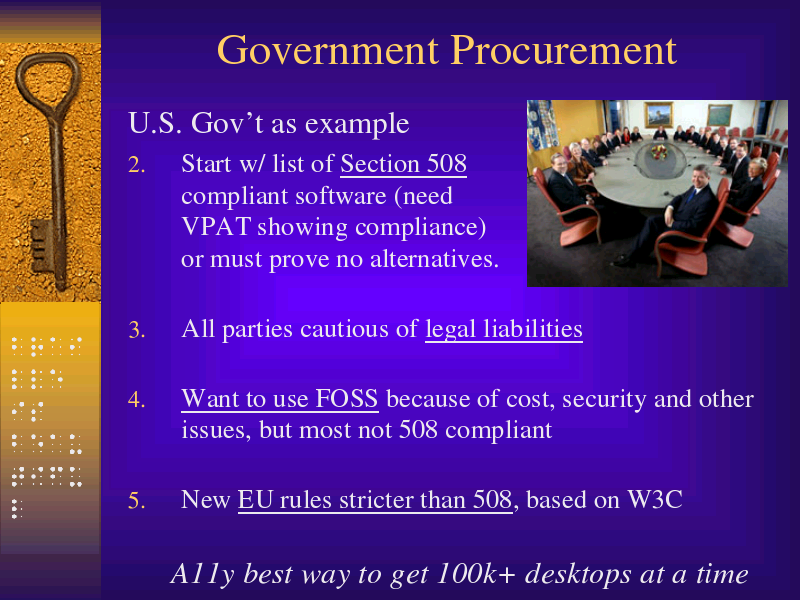 Government Procurement

U.S. Gov't as example

2. Start w/ list of Section 508 compliant software (need VPAT showing compliance) or must prove no alternatives.

3. All parties cautious of legal liabilities

4. Want to use FOSS because of cost, security and other issues, but most not 508 compliant

5. New EU rules stricter than 508, based on W3C

A11y best way to get 100k+ desktops at a time